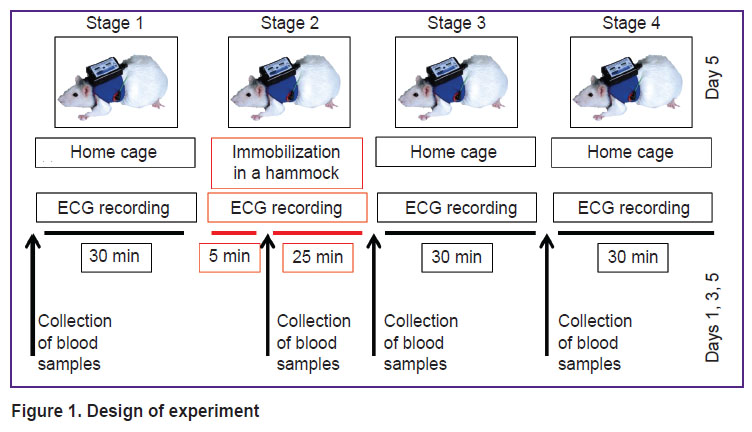 Stage 1
Stage 2
Stage 3
Stage 4

Day 5

Home cage
Immobilization in a hammock
Home cage
Home cage

ECG recording
ECG recording
ECG recording
ECG recording

30 min
5 min
25 min
30 min
30 min

Collection of blood samples
Collection of blood samples
Collection of blood samples
Collection of blood samples

Days 1, 3, 5

Figure 1. Design of experiment